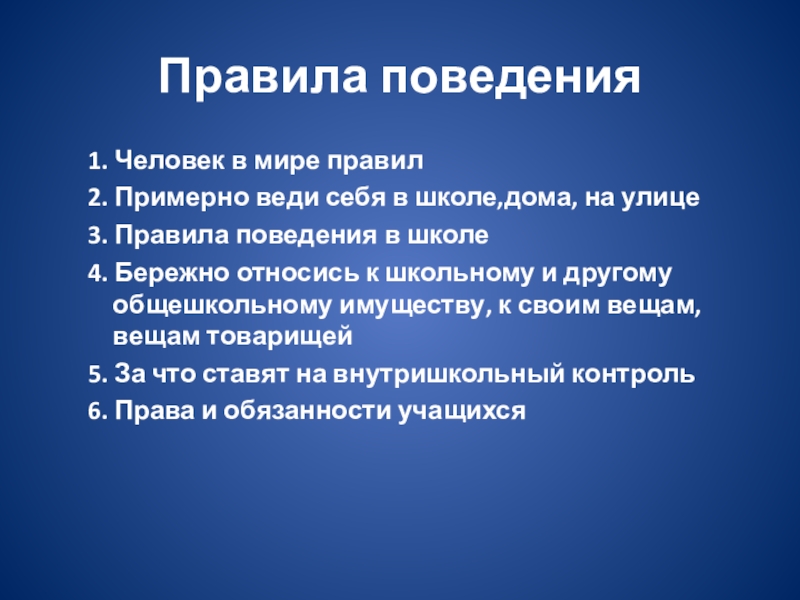 Правила поведения

1. Человек в мире правил
2. Примерно веди себя в школе,дома, на улице
3. Правила поведения в школе
4. Бережно относись к школьному и другому общешкольному имуществу, к своим вещам, вещам товарищей
5. За что ставят на внутришкольный контроль
6. Права и обязанности учащихся